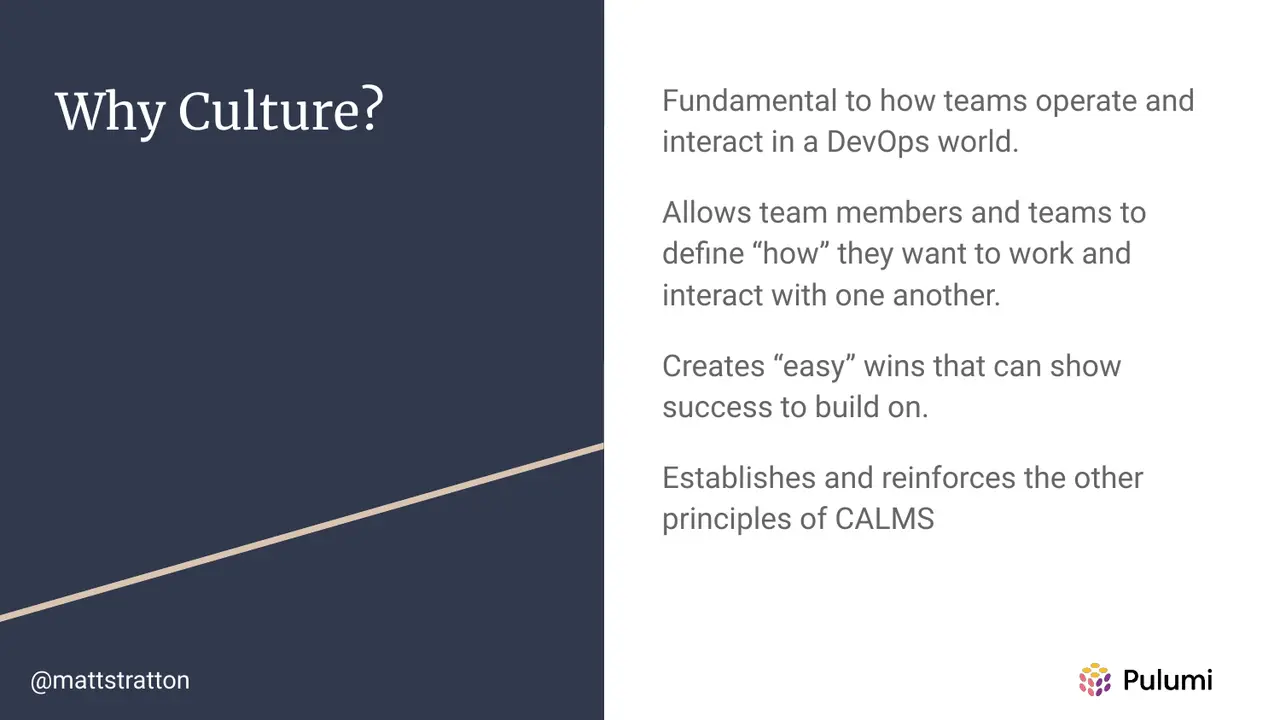 Why Culture?

Fundamental to how teams operate and interact in a DevOps world.

Allows team members and teams to define “how” they want to work and interact with one another.

Creates “easy” wins that can show success to build on.

Establishes and reinforces the other principles of CALMS

@mattstratton

Pulumi